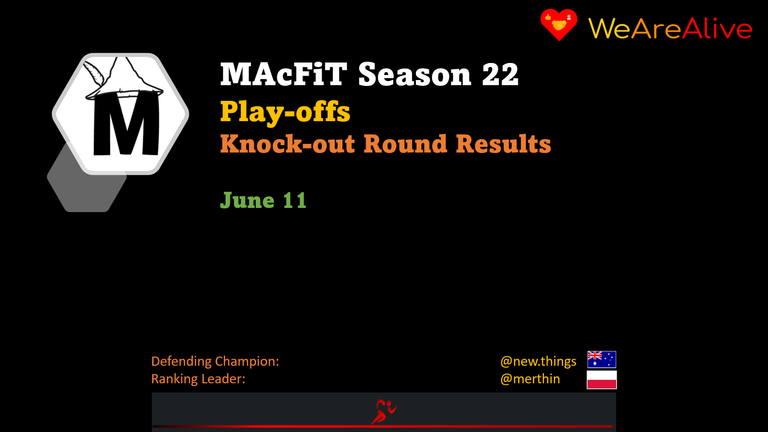 WeAreAlive

M

MAcFiT Season 22
Play-offs
Knock-out Round Results

June 11

Defending Champion: @new.things
Ranking Leader: @merthin